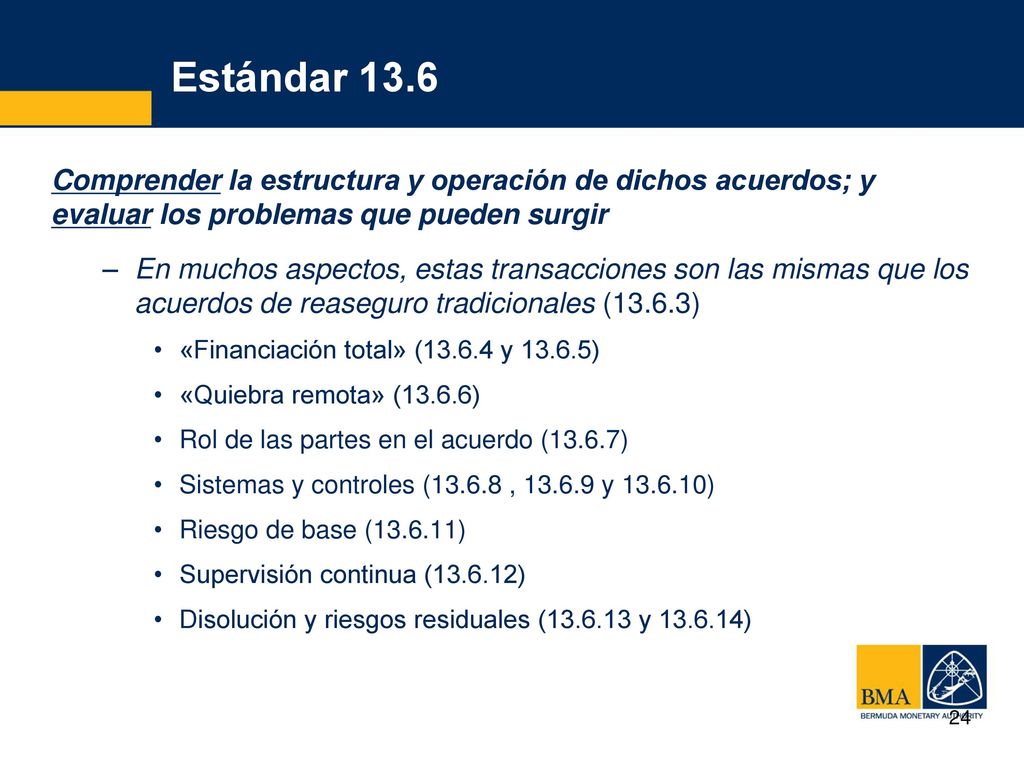 Estándar 13.6

Comprender la estructura y operación de dichos acuerdos; y evaluar los problemas que pueden surgir

– En muchos aspectos, estas transacciones son las mismas que los acuerdos de reaseguro tradicionales (13.6.3)

• «Financiación total» (13.6.4 y 13.6.5)
• «Quiebra remota» (13.6.6)
• Rol de las partes en el acuerdo (13.6.7)
• Sistemas y controles (13.6.8 , 13.6.9 y 13.6.10)
• Riesgo de base (13.6.11)
• Supervisión continua (13.6.12)
• Disolución y riesgos residuales (13.6.13 y 13.6.14)

BMA
BERMUDA MONETARY AUTHORITY
24